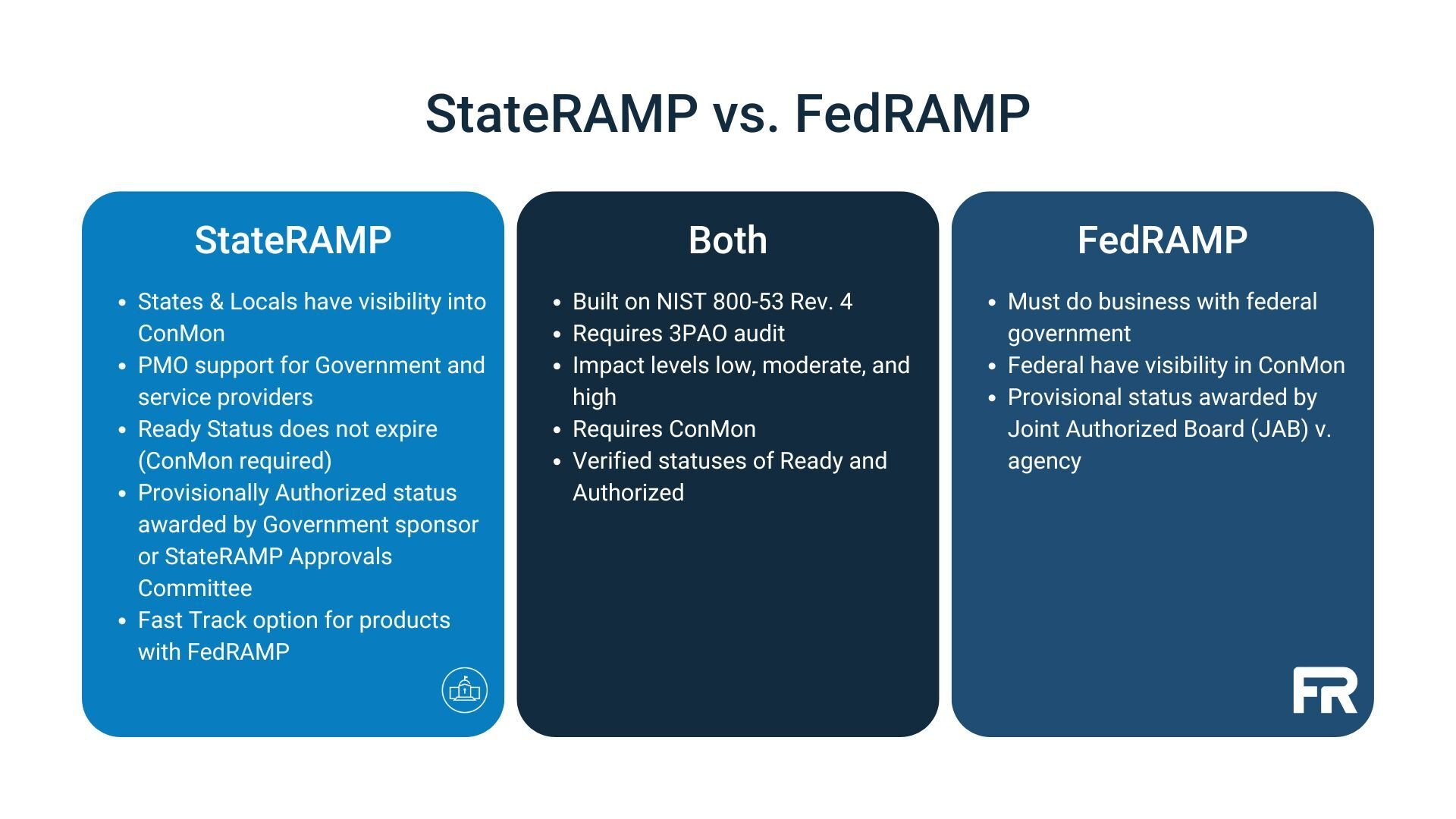 StateRAMP vs. FedRAMP

StateRAMP

- States & Locals have visibility into ConMon
- PMO support for Government and service providers
- Ready Status does not expire (ConMon required)
- Provisionally Authorized status awarded by Government sponsor or StateRAMP Approvals Committee
- Fast Track option for products with FedRAMP

Both

- Built on NIST 800-53 Rev. 4
- Requires 3PAO audit
- Impact levels low, moderate, and high
- Requires ConMon
- Verified statuses of Ready and Authorized

FedRAMP

- Must do business with federal government
- Federal have visibility in ConMon
- Provisional status awarded by Joint Authorized Board (JAB) v. agency

FR